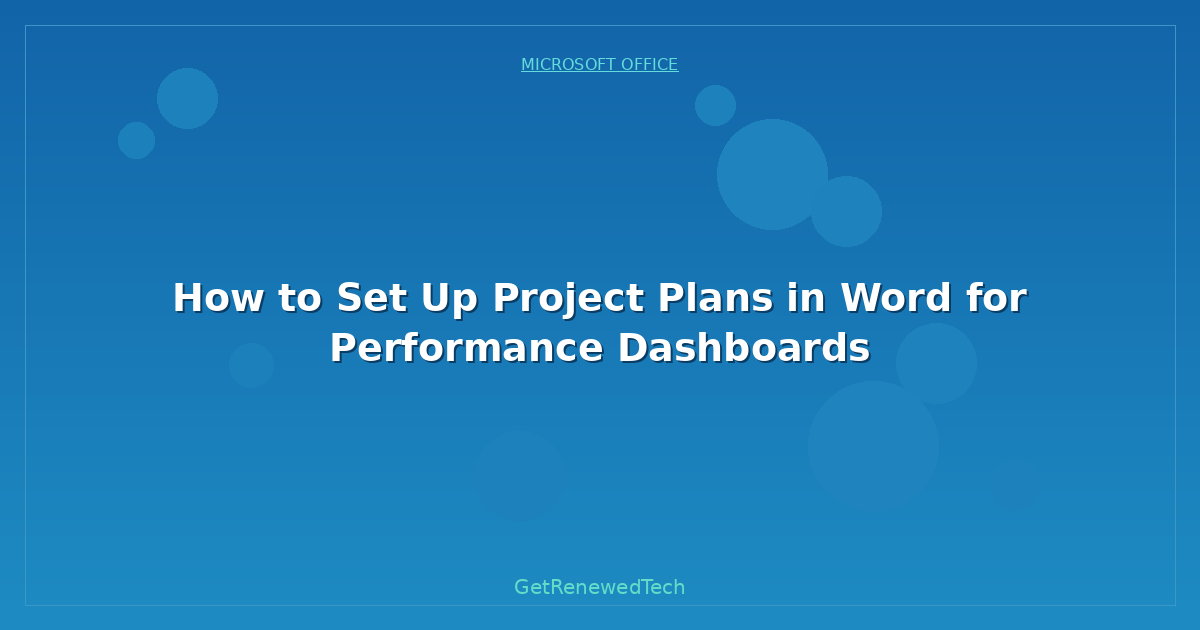 MICROSOFT OFFICE

How to Set Up Project Plans in Word for Performance Dashboards

GetRenewedTech